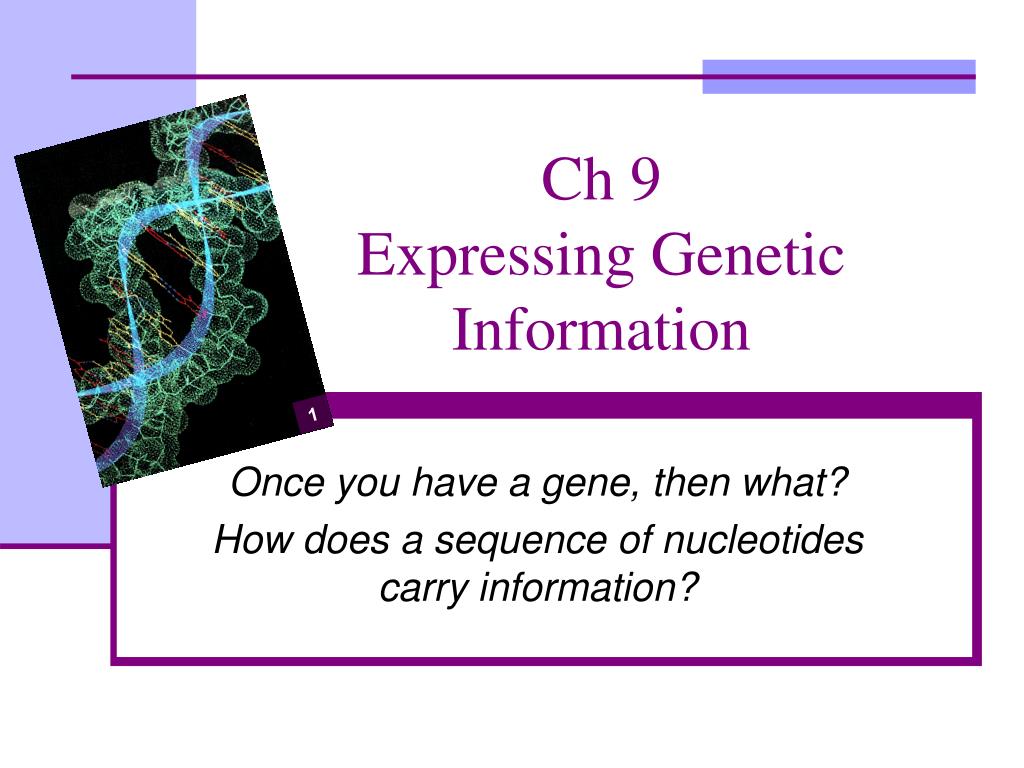 Ch 9
Expressing Genetic Information

1

Once you have a gene, then what?

How does a sequence of nucleotides carry information?